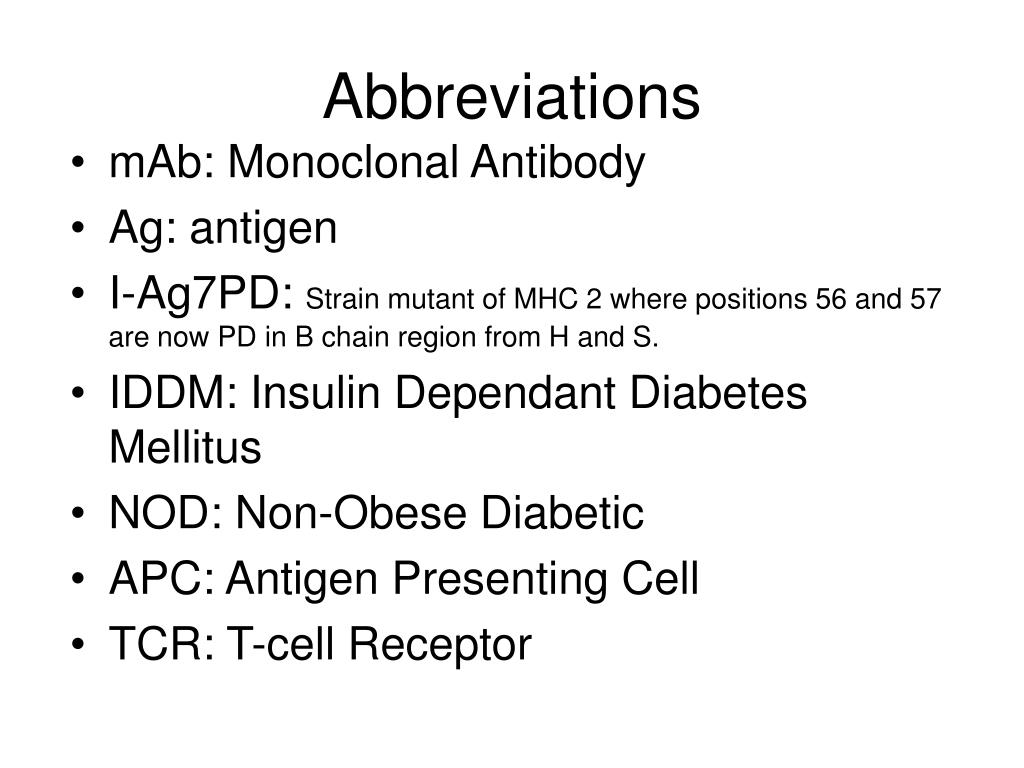 Abbreviations

• mAb: Monoclonal Antibody
• Ag: antigen
• I-Ag7PD: Strain mutant of MHC 2 where positions 56 and 57 are now PD in B chain region from H and S.
• IDDM: Insulin Dependant Diabetes Mellitus
• NOD: Non-Obese Diabetic
• APC: Antigen Presenting Cell
• TCR: T-cell Receptor